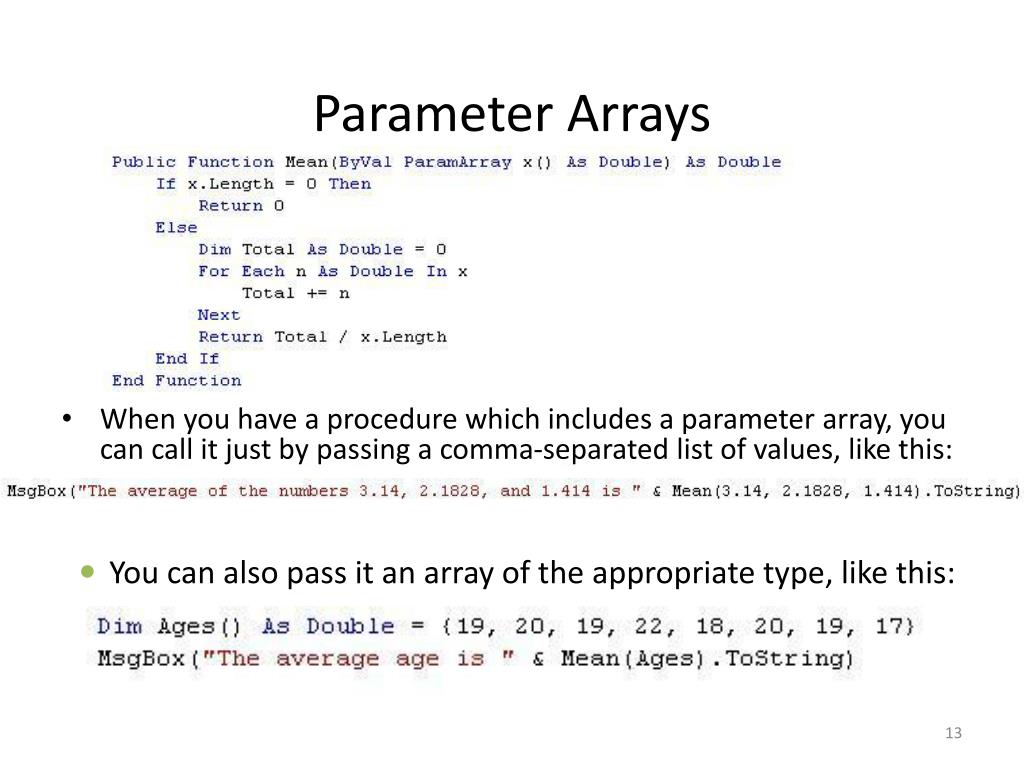 Parameter Arrays

Public Function Mean(ByVal ParamArray x() As Double) As Double
    If x.Length = 0 Then
        Return 0
    Else
        Dim Total As Double = 0
        For Each n As Double In x
            Total += n
        Next
        Return Total / x.Length
    End If
End Function

• When you have a procedure which includes a parameter array, you can call it just by passing a comma-separated list of values, like this:

MsgBox("The average of the numbers 3.14, 2.1828, and 1.414 is " & Mean(3.14, 2.1828, 1.414).ToString)

• You can also pass it an array of the appropriate type, like this:

Dim Ages() As Double = {19, 20, 19, 22, 18, 20, 19, 17}
MsgBox("The average age is " & Mean(Ages).ToString)

13